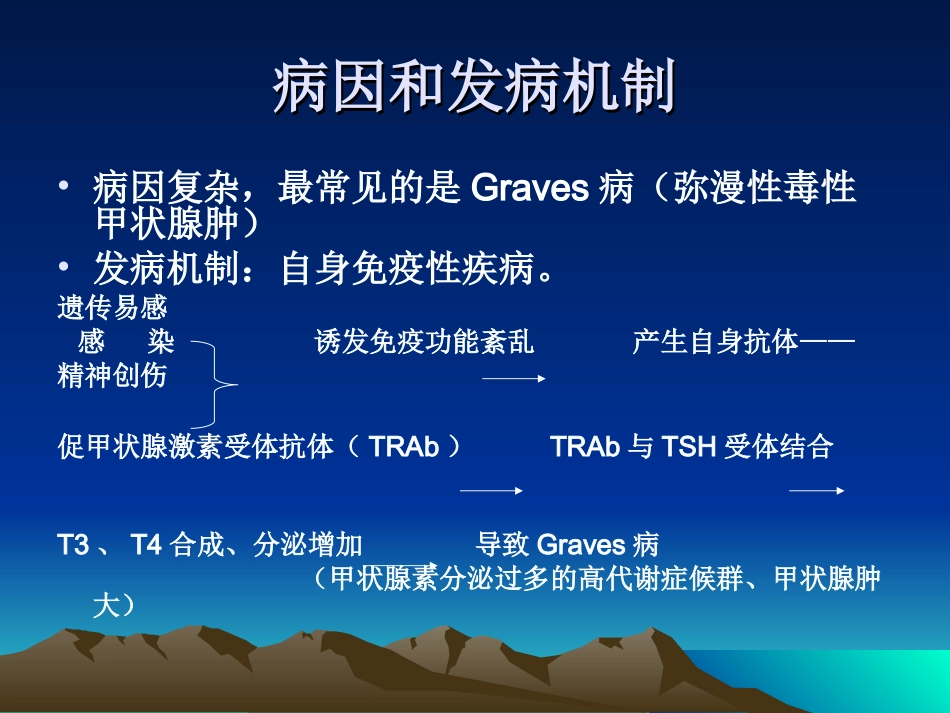 病因和发病机制

• 病因复杂，最常见的是 Graves 病（弥漫性毒性甲状腺肿）

• 发病机制：自身免疫性疾病。

遗传易感
感 染 诱发免疫功能紊乱 产生自身抗体——
精神创伤

促甲状腺激素受体抗体（ TRAb ） TRAb 与 TSH 受体结合

T3 、 T4 合成、分泌增加 导致 Graves 病
（甲状腺素分泌过多的高代谢症候群、甲状腺肿大）